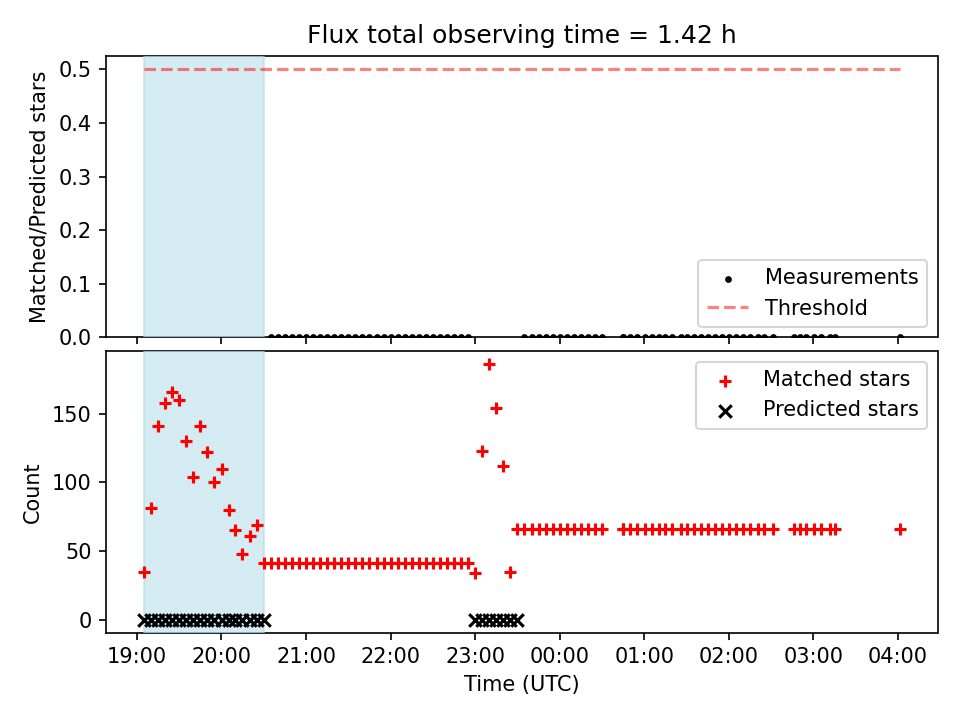 Flux total observing time = 1.42 h

Matched/Predicted stars

0.5
0.4
0.3
0.2
0.1
0.0

Measurements
Threshold

Count

150
100
50
0

Matched stars
Predicted stars

19:00 20:00 21:00 22:00 23:00 00:00 01:00 02:00 03:00 04:00

Time (UTC)